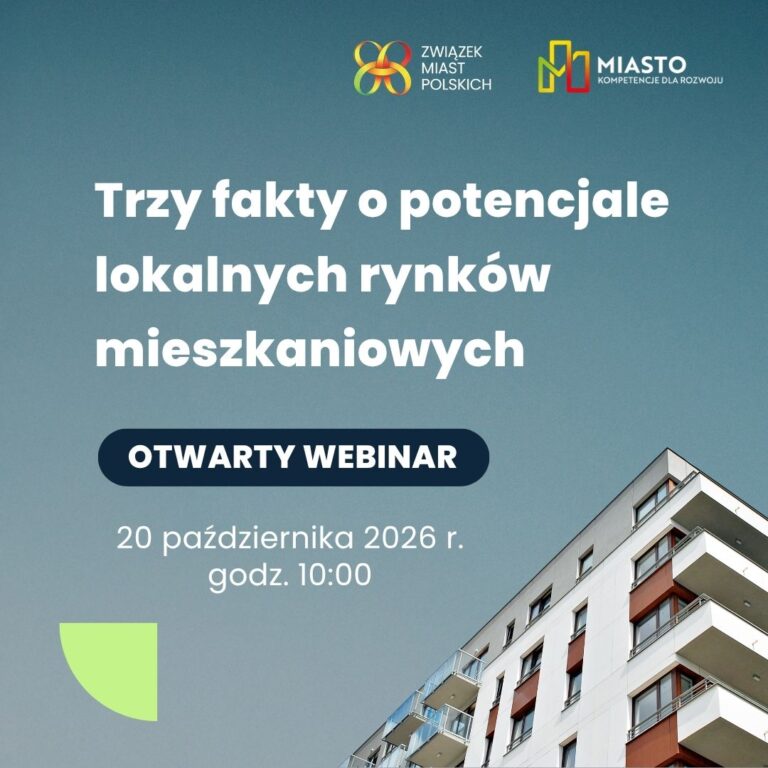 ZWIĄZEK
MIAST
POLSKICH

MIASTO
KOMPETENCJE DLA ROZWOJU

Trzy fakty o potencjale lokalnych rynków mieszkaniowych

OTWARTY WEBINAR

20 października 2026 r.
godz. 10:00